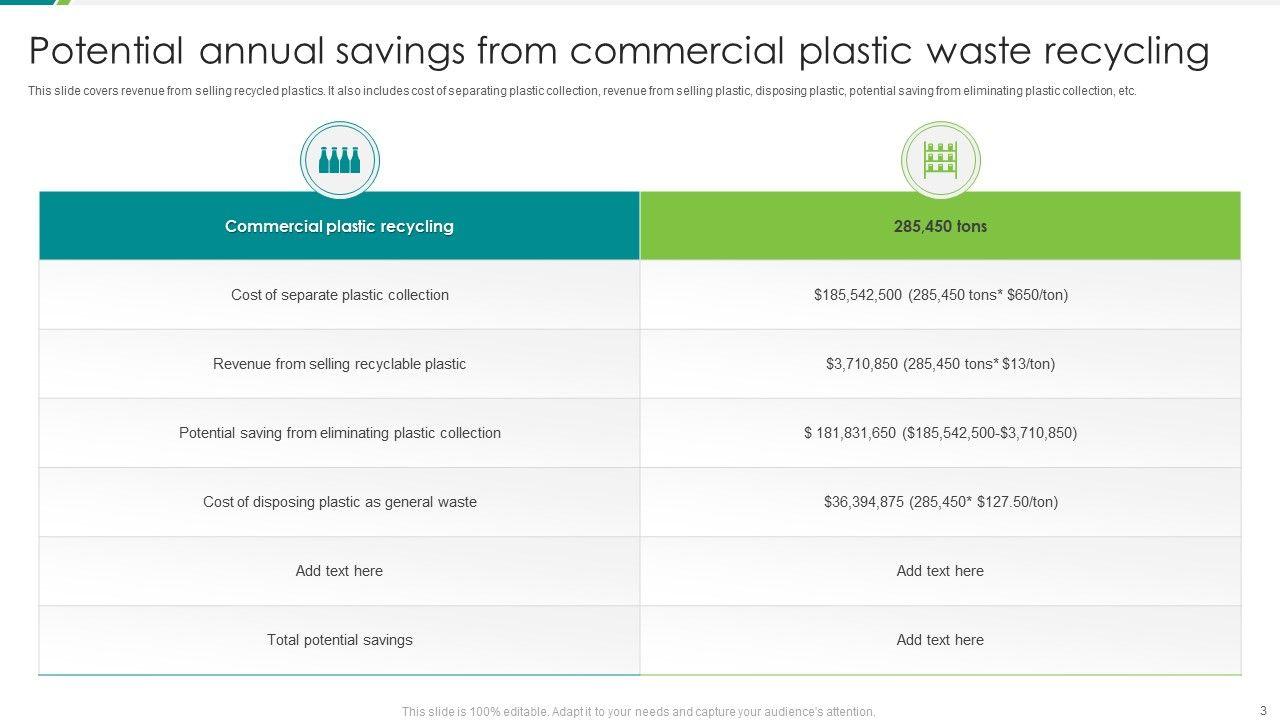 Potential annual savings from commercial plastic waste recycling

This slide covers revenue from selling recycled plastics. It also includes cost of separating plastic collection, revenue from selling plastic, disposing plastic, potential saving from eliminating plastic collection, etc.

| Commercial plastic recycling | 285,450 tons |
|---|---|
| Cost of separate plastic collection | \$185,542,500 (285,450 tons* \$650/ton) |
| Revenue from selling recyclable plastic | \$3,710,850 (285,450 tons* \$13/ton) |
| Potential saving from eliminating plastic collection | \$ 181,831,650 (\$185,542,500-\$3,710,850) |
| Cost of disposing plastic as general waste | \$36,394,875 (285,450* \$127.50/ton) |
| Add text here | Add text here |
| Total potential savings | Add text here |

This slide is 100% editable. Adapt it to your needs and capture your audience's attention.

3